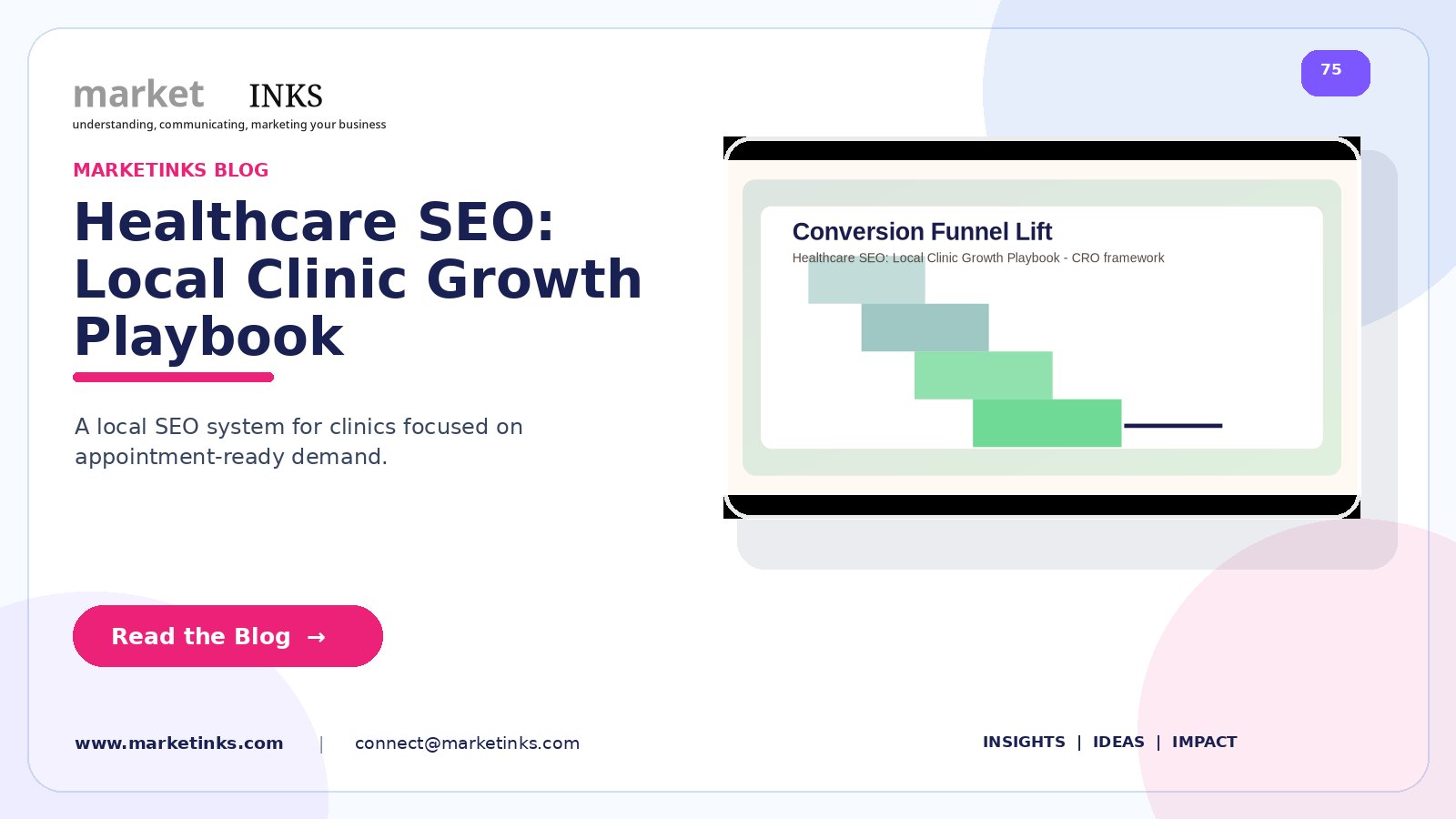 market INKS
understanding, communicating, marketing your business

75

MARKETINKS BLOG

Healthcare SEO: Local Clinic Growth Playbook

A local SEO system for clinics focused on appointment-ready demand.

Conversion Funnel Lift
Healthcare SEO: Local Clinic Growth Playbook - CRO framework

Read the Blog →

www.marketinks.com | connect@marketinks.com

INSIGHTS | IDEAS | IMPACT